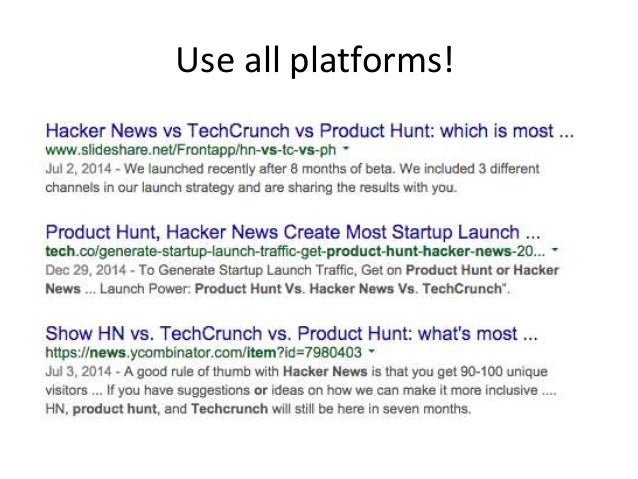 Use all platforms!

Hacker News vs TechCrunch vs Product Hunt: which is most ...
www.slideshare.net/Frontapp/hn-vs-tc-vs-ph
Jul 2, 2014 - We launched recently after 8 months of beta. We included 3 different channels in our launch strategy and are sharing the results with you.

Product Hunt, Hacker News Create Most Startup Launch ...
tech.co/generate-startup-launch-traffic-get-product-hunt-hacker-news-20...
Dec 29, 2014 - To Generate Startup Launch Traffic, Get on Product Hunt or Hacker News ... Launch Power: Product Hunt Vs. Hacker News Vs. TechCrunch".

Show HN vs. TechCrunch vs. Product Hunt: what's most ...
https://news.ycombinator.com/item?id=7980403
Jul 3, 2014 - A good rule of thumb with Hacker News is that you get 90-100 unique visitors ... If you have suggestions or ideas on how we can make it more inclusive .... HN, product hunt, and Techcrunch will still be here in seven months.